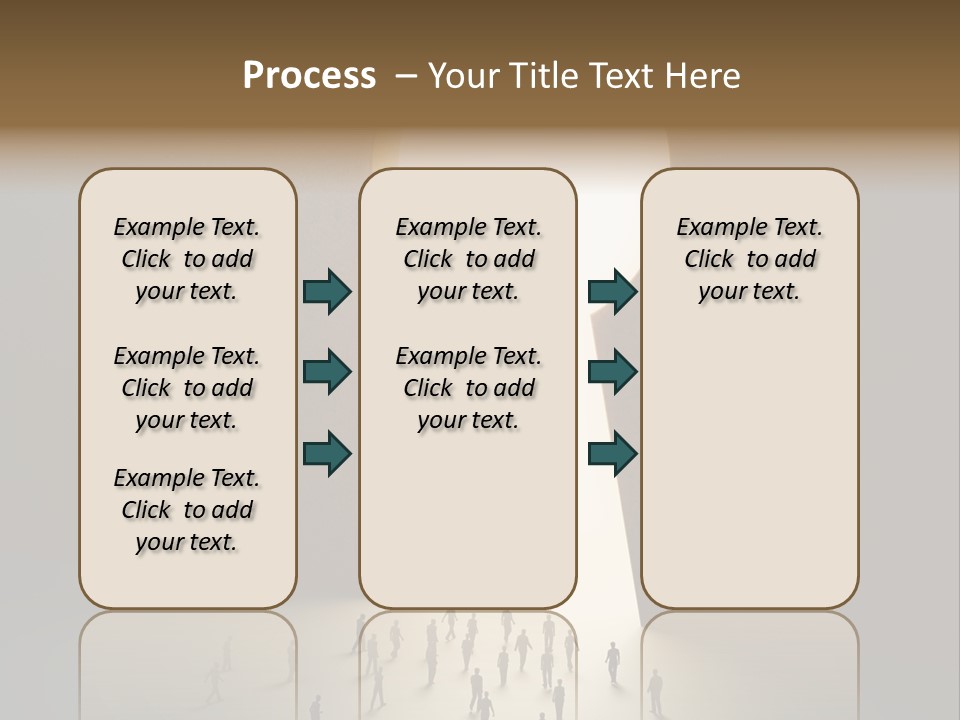 Process – Your Title Text Here

Example Text. Click to add your text.

Example Text. Click to add your text.

Example Text. Click to add your text.

Example Text. Click to add your text.

Example Text. Click to add your text.

Example Text. Click to add your text.